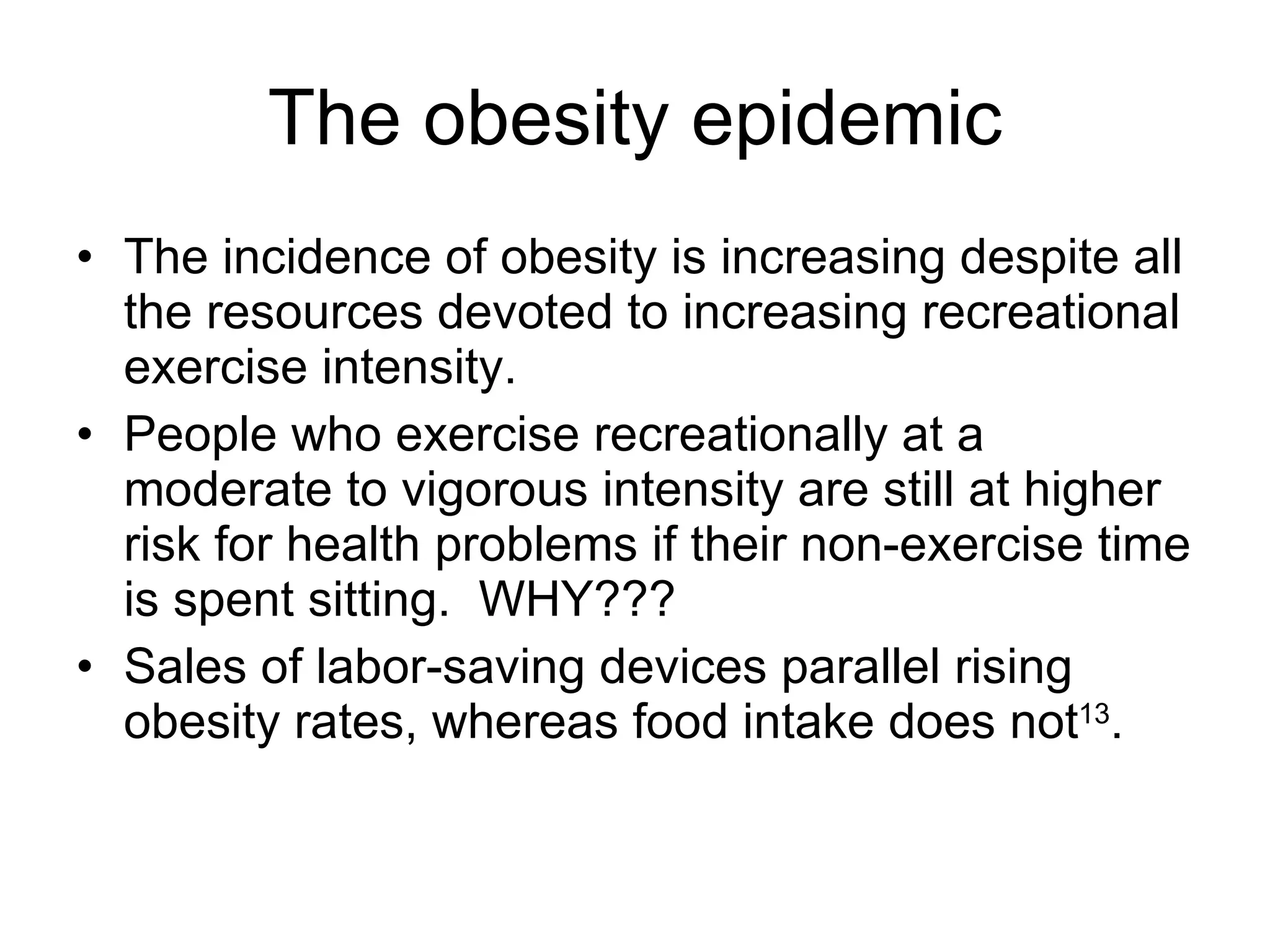 The obesity epidemic

• The incidence of obesity is increasing despite all the resources devoted to increasing recreational exercise intensity.
• People who exercise recreationally at a moderate to vigorous intensity are still at higher risk for health problems if their non-exercise time is spent sitting. WHY???
• Sales of labor-saving devices parallel rising obesity rates, whereas food intake does not$^{13}$.